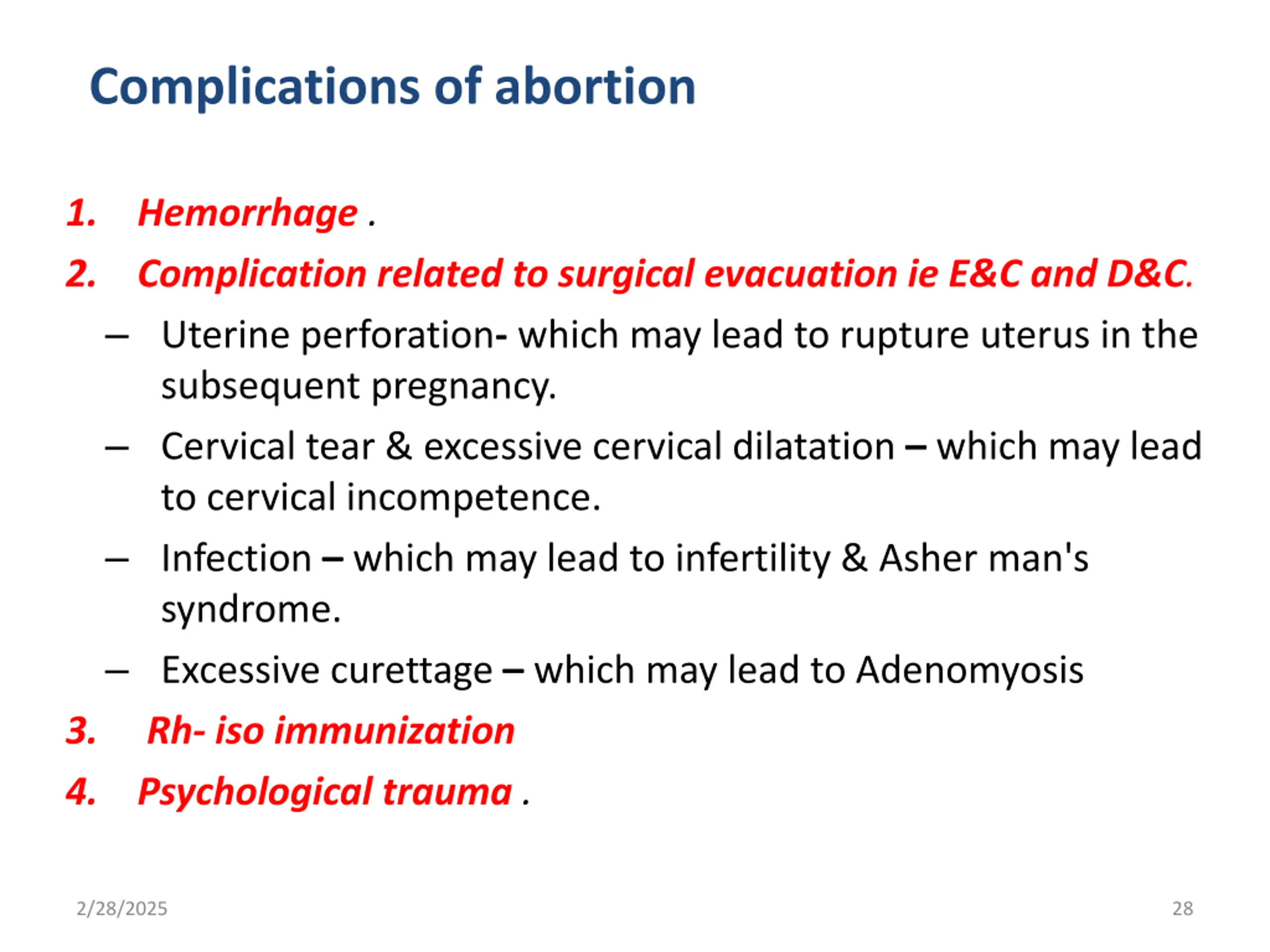 Complications of abortion

1. Hemorrhage .
2. Complication related to surgical evacuation ie E&C and D&C.
– Uterine perforation- which may lead to rupture uterus in the subsequent pregnancy.
– Cervical tear & excessive cervical dilatation – which may lead to cervical incompetence.
– Infection – which may lead to infertility & Asher man's syndrome.
– Excessive curettage – which may lead to Adenomyosis
3. Rh- iso immunization
4. Psychological trauma .

2/28/2025

28